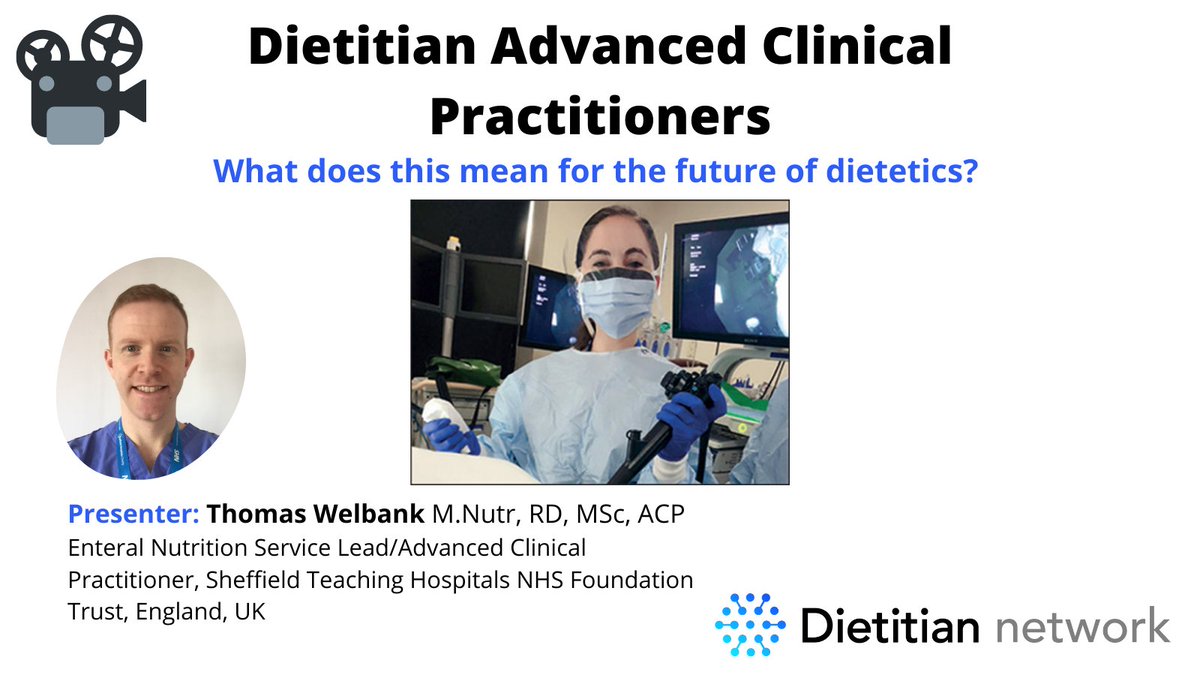 Dietitian Advanced Clinical Practitioners

What does this mean for the future of dietetics?

Presenter: Thomas Welbank M.Nutr, RD, MSc, ACP
Enteral Nutrition Service Lead/Advanced Clinical Practitioner, Sheffield Teaching Hospitals NHS Foundation Trust, England, UK

Dietitian network